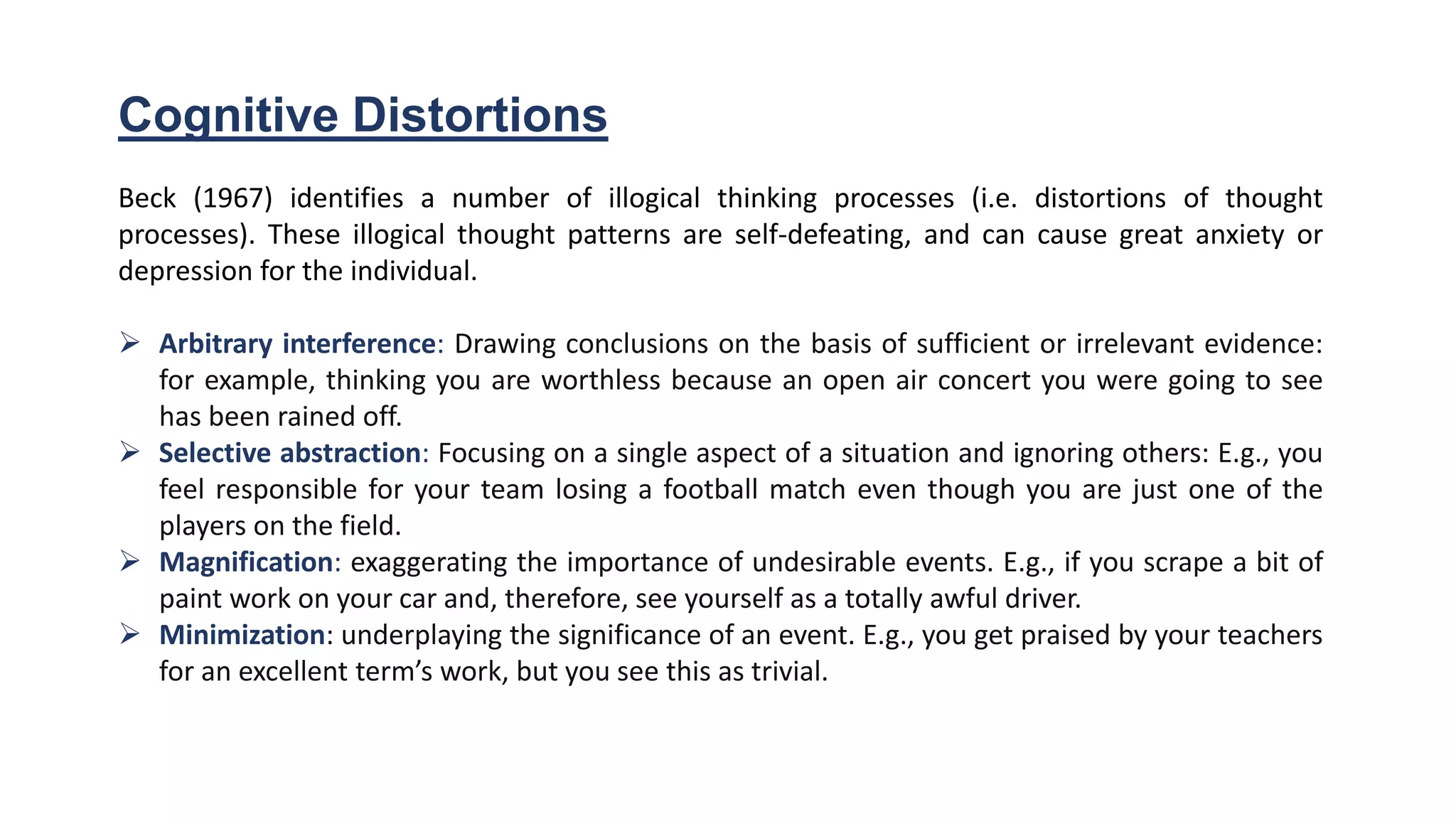 Cognitive Distortions

Beck (1967) identifies a number of illogical thinking processes (i.e. distortions of thought processes). These illogical thought patterns are self-defeating, and can cause great anxiety or depression for the individual.

➢ Arbitrary interference: Drawing conclusions on the basis of sufficient or irrelevant evidence: for example, thinking you are worthless because an open air concert you were going to see has been rained off.
➢ Selective abstraction: Focusing on a single aspect of a situation and ignoring others: E.g., you feel responsible for your team losing a football match even though you are just one of the players on the field.
➢ Magnification: exaggerating the importance of undesirable events. E.g., if you scrape a bit of paint work on your car and, therefore, see yourself as a totally awful driver.
➢ Minimization: underplaying the significance of an event. E.g., you get praised by your teachers for an excellent term's work, but you see this as trivial.